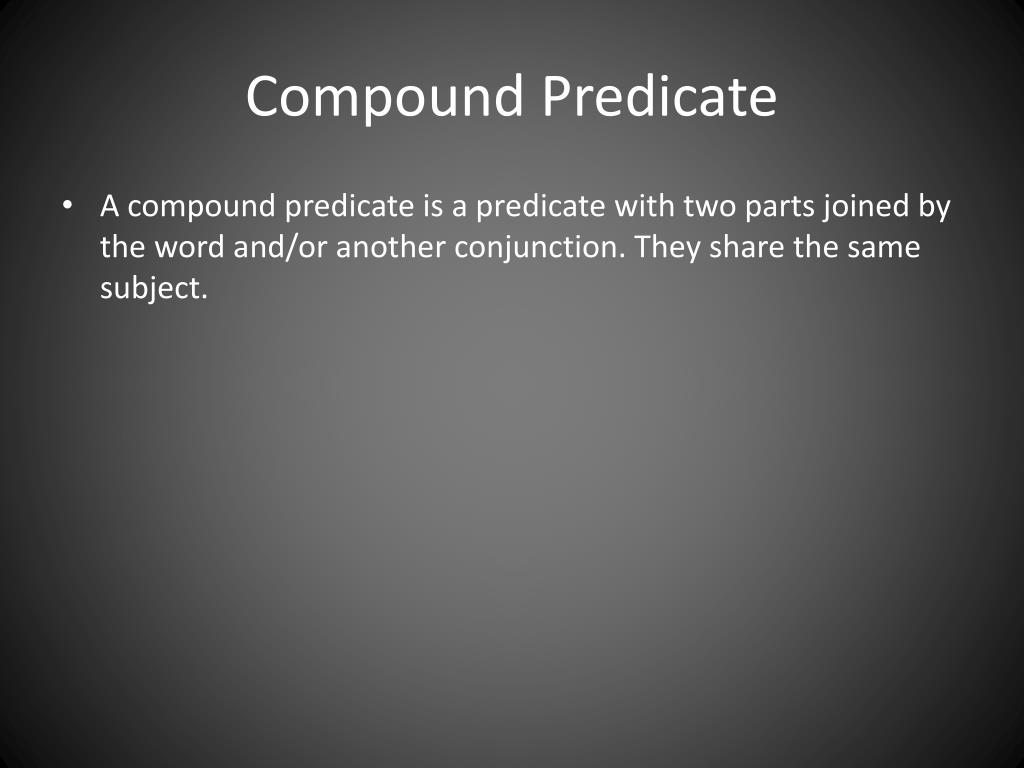 Compound Predicate

• A compound predicate is a predicate with two parts joined by the word and/or another conjunction. They share the same subject.